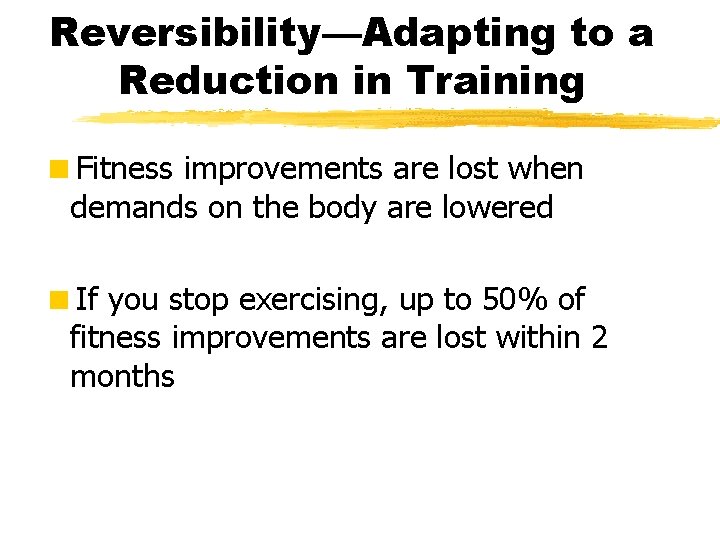 Reversibility—Adapting to a Reduction in Training

Fitness improvements are lost when demands on the body are lowered

If you stop exercising, up to 50% of fitness improvements are lost within 2 months